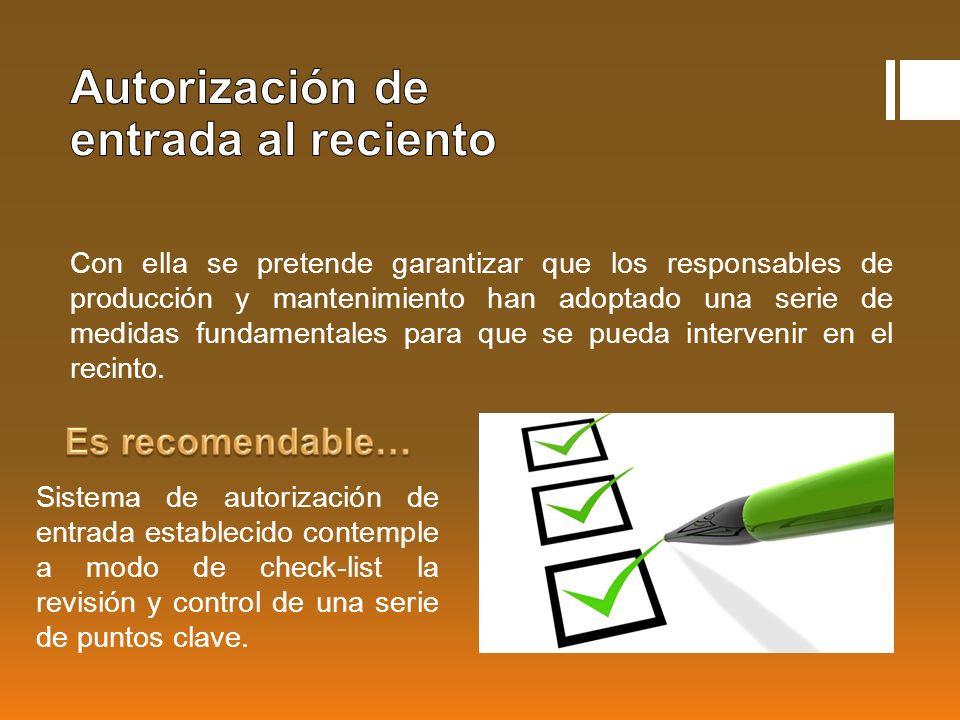 Autorización de entrada al reciento

Con ella se pretende garantizar que los responsables de producción y mantenimiento han adoptado una serie de medidas fundamentales para que se pueda intervenir en el recinto.

Es recomendable…

Sistema de autorización de entrada establecido contemple a modo de check-list la revisión y control de una serie de puntos clave.